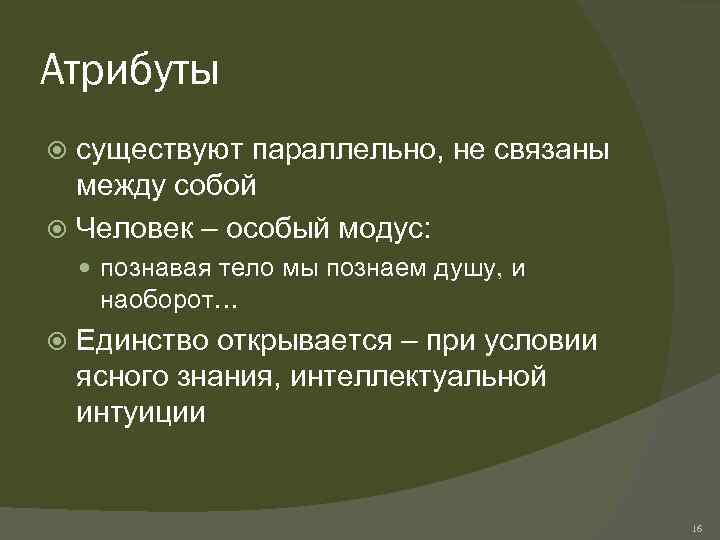 Атрибуты

существуют параллельно, не связаны между собой

Человек – особый модус:

познавая тело мы познаем душу, и наоборот…

Единство открывается – при условии ясного знания, интеллектуальной интуиции

16